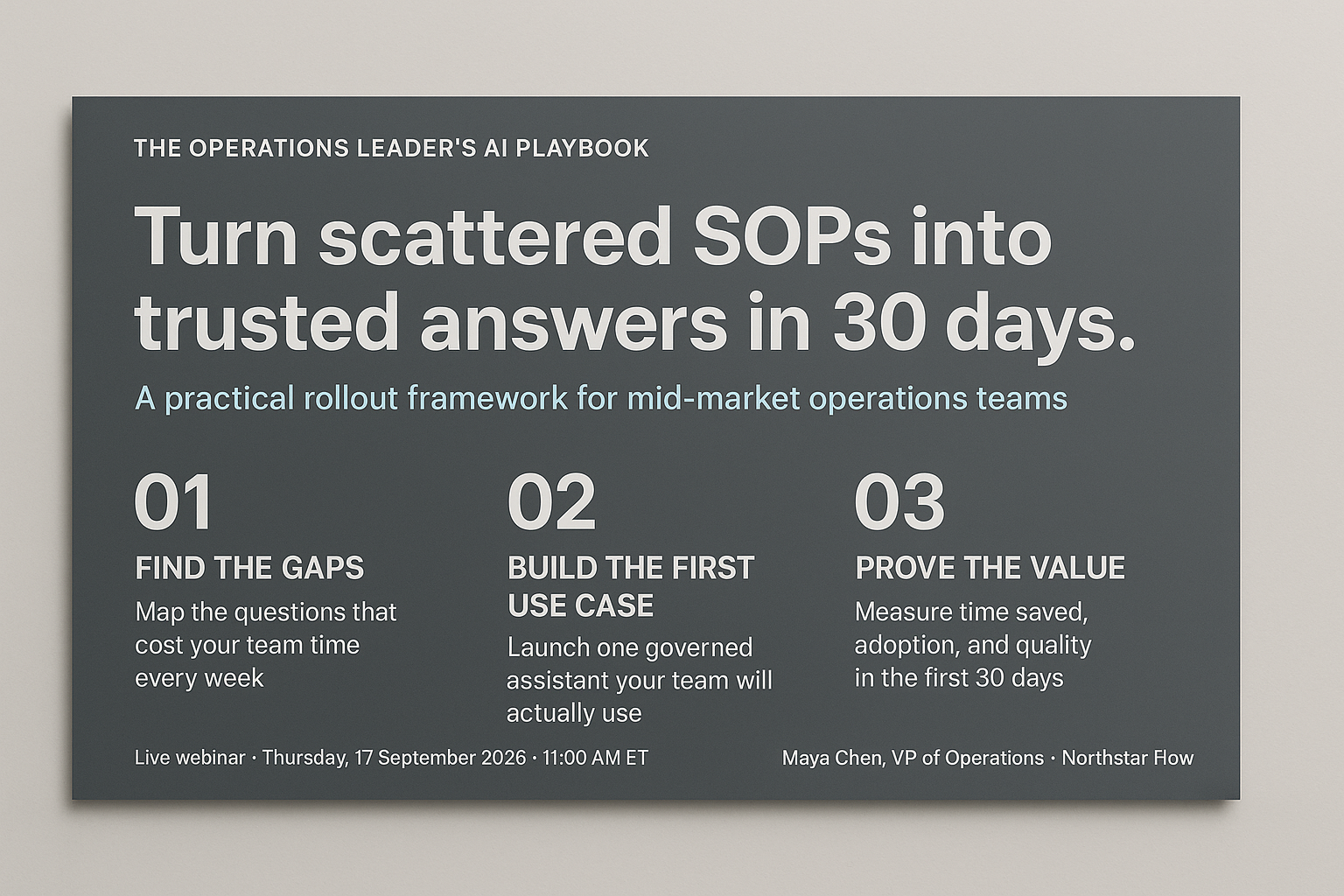 THE OPERATIONS LEADER'S AI PLAYBOOK

Turn scattered SOPs into trusted answers in 30 days.

A practical rollout framework for mid-market operations teams

01

FIND THE GAPS

Map the questions that cost your team time every week

02

BUILD THE FIRST USE CASE

Launch one governed assistant your team will actually use

03

PROVE THE VALUE

Measure time saved, adoption, and quality in the first 30 days

Live webinar · Thursday, 17 September 2026 · 11:00 AM ET

Maya Chen, VP of Operations · Northstar Flow